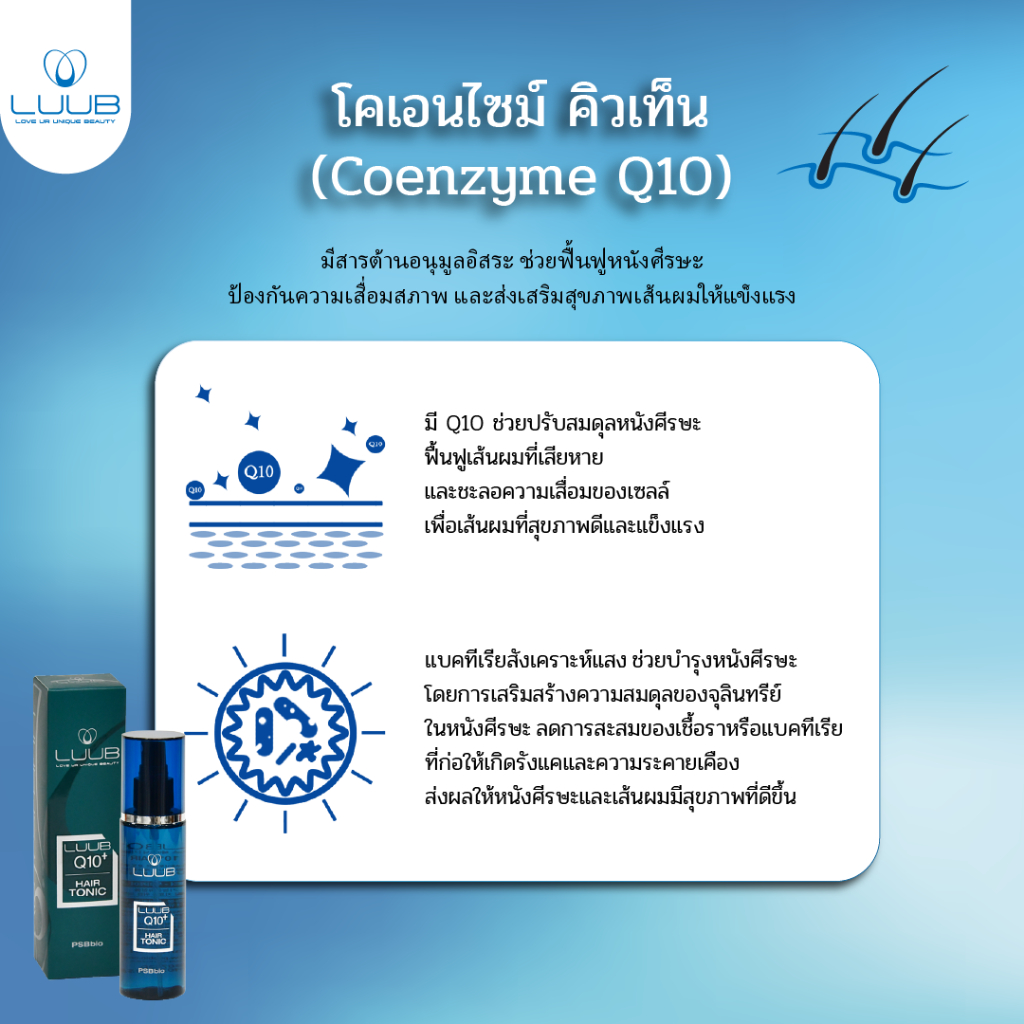 LUUB
LOVE UR UNIQUE BEAUTY

โคเอนไซม์ คิวเท็น
(Coenzyme Q10)

มีสารต้านอนุมูลอิสระ ช่วยฟื้นฟูหนังศีรษะ ป้องกันความเสื่อมสภาพ และส่งเสริมสุขภาพเส้นผมให้แข็งแรง

Q10
Q10
Q10
Q10

มี Q10 ช่วยปรับสมดุลหนังศีรษะ ฟื้นฟูเส้นผมที่เสียหาย และชะลอความเสื่อมของเซลล์ เพื่อเส้นผมที่สุขภาพดีและแข็งแรง

แบคทีเรียสังเคราะห์แสง ช่วยบำรุงหนังศีรษะ โดยการเสริมสร้างความสมดุลของจุลินทรีย์ ในหนังศีรษะ ลดการสะสมของเชื้อราหรือแบคทีเรีย ที่ก่อให้เกิดรังแคและความระคายเคือง ส่งผลให้หนังศีรษะและเส้นผมมีสุขภาพที่ดีขึ้น

LUUB
LOVE UR UNIQUE BEAUTY
LUUB
Q10+
HAIR TONIC
PSBbio

LUUB
LUUB
Q10+
HAIR TONIC
PSBbio